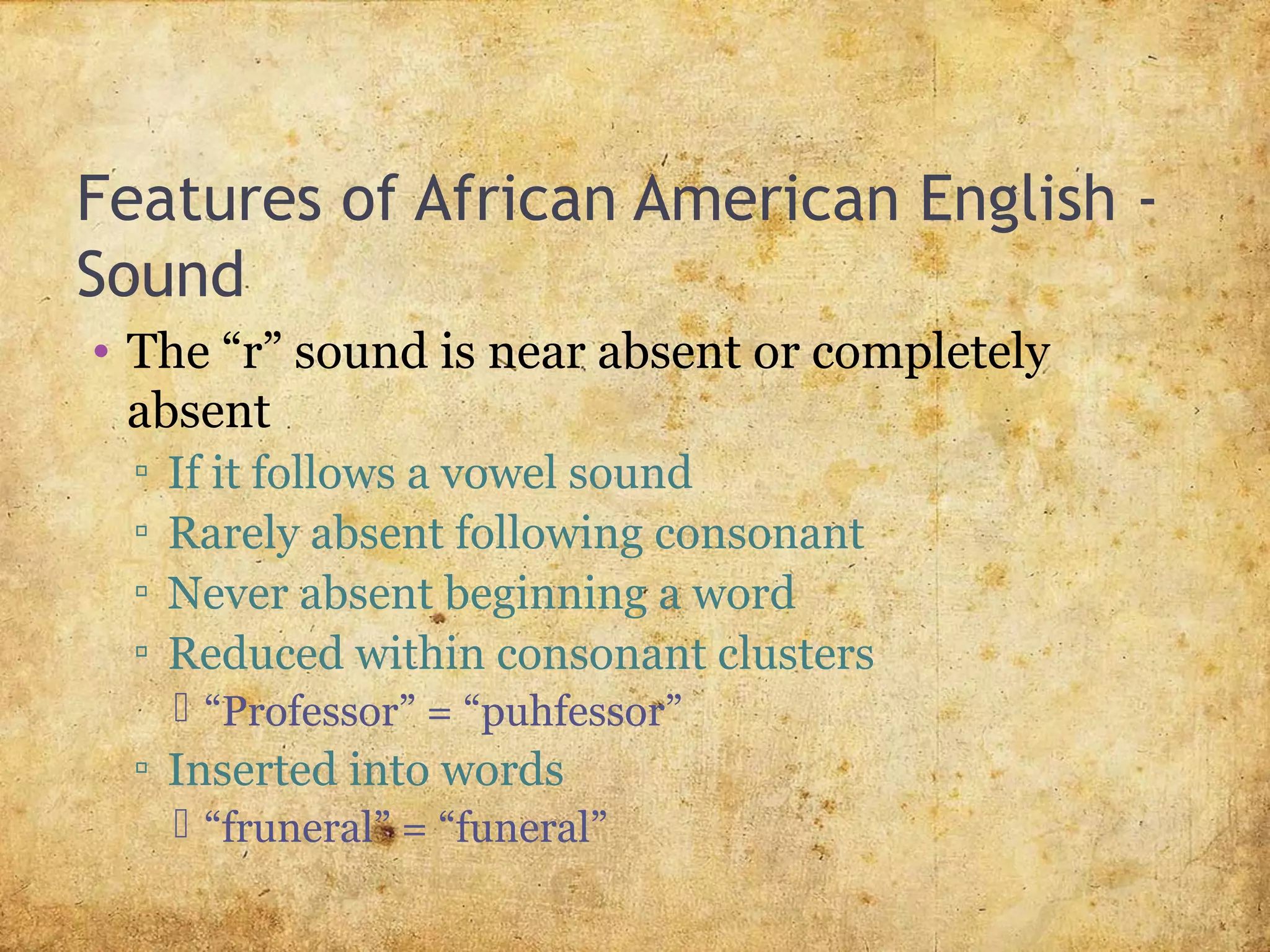 Features of African American English - Sound

• The “r” sound is near absent or completely absent
▫ If it follows a vowel sound
▫ Rarely absent following consonant
▫ Never absent beginning a word
▫ Reduced within consonant clusters
“Professor” = “puhfessor”
▫ Inserted into words
“fruneral” = “funeral”